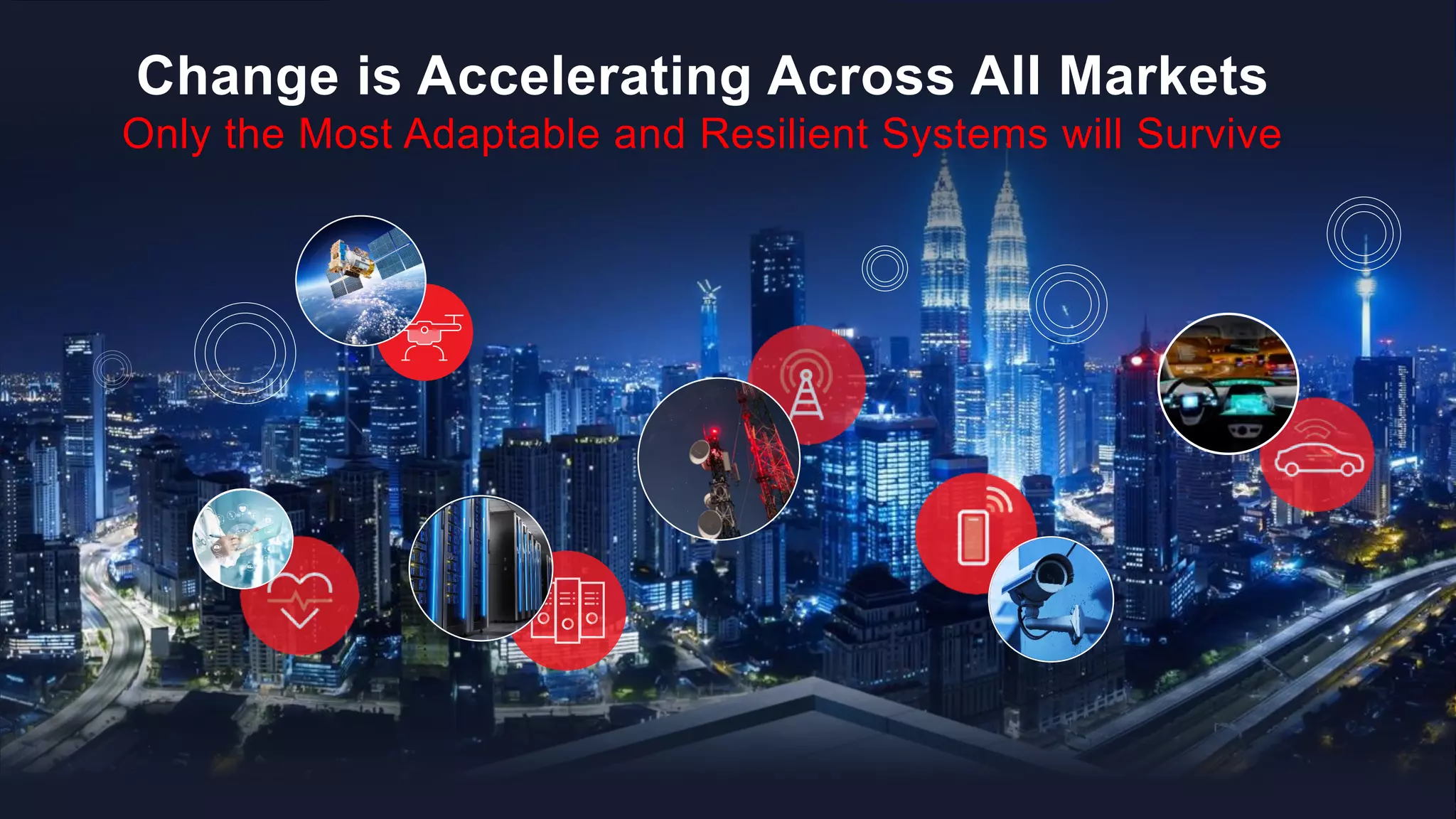 Change is Accelerating Across All Markets
Only the Most Adaptable and Resilient Systems will Survive